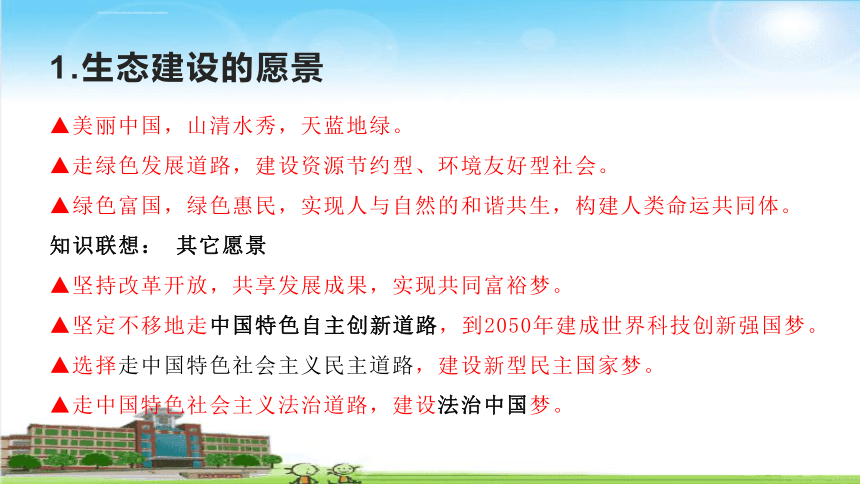 1.生态建设的愿景

▲美丽中国，山清水秀，天蓝地绿。

▲走绿色发展道路，建设资源节约型、环境友好型社会。

▲绿色富国，绿色惠民，实现人与自然的和谐共生，构建人类命运共同体。

知识联想： 其它愿景

▲坚持改革开放，共享发展成果，实现共同富裕梦。

▲坚定不移地走中国特色自主创新道路，到2050年建成世界科技创新强国梦。

▲选择走中国特色社会主义民主道路，建设新型民主国家梦。

▲走中国特色社会主义法治道路，建设法治中国梦。